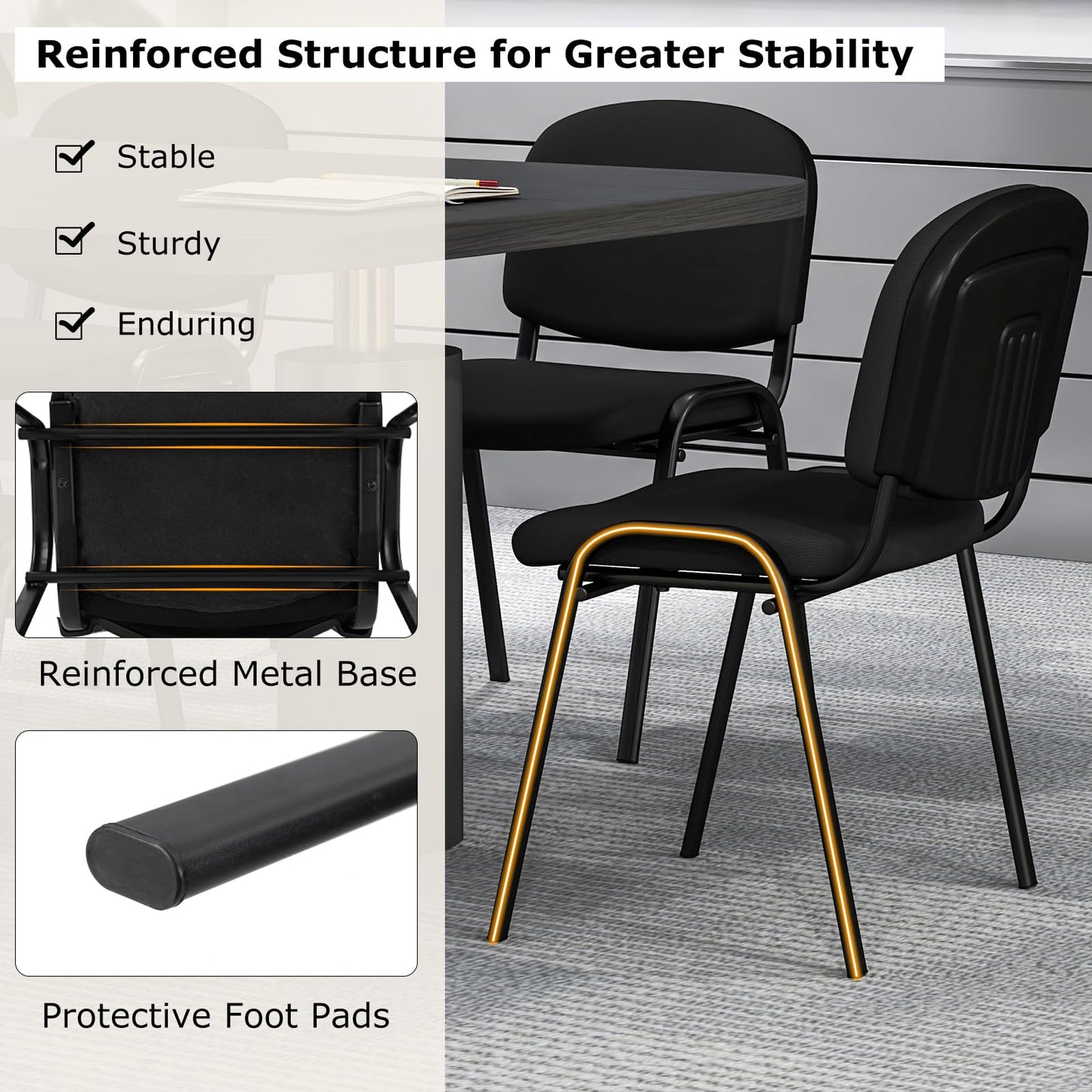 Reinforced Structure for Greater Stability

Stable

Sturdy

Enduring

Reinforced Metal Base

Protective Foot Pads